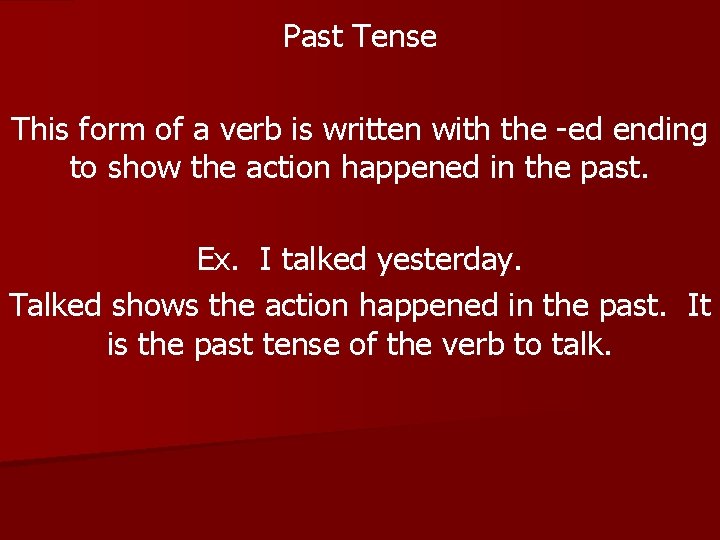 Past Tense

This form of a verb is written with the -ed ending to show the action happened in the past.

Ex. I talked yesterday.

Talked shows the action happened in the past. It is the past tense of the verb to talk.